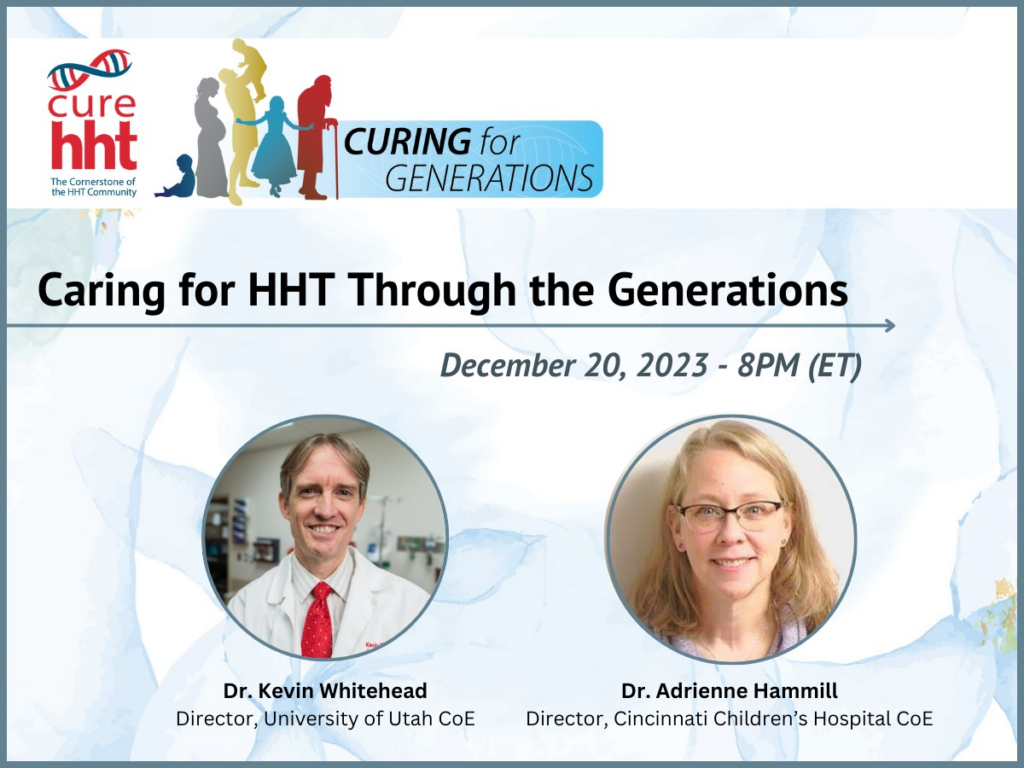 cure hht
The Cornerstone of the HHT Community

CURING for GENERATIONS

Caring for HHT Through the Generations

December 20, 2023 - 8PM (ET)

Dr. Kevin Whitehead
Director, University of Utah CoE

Dr. Adrienne Hammill
Director, Cincinnati Children's Hospital CoE